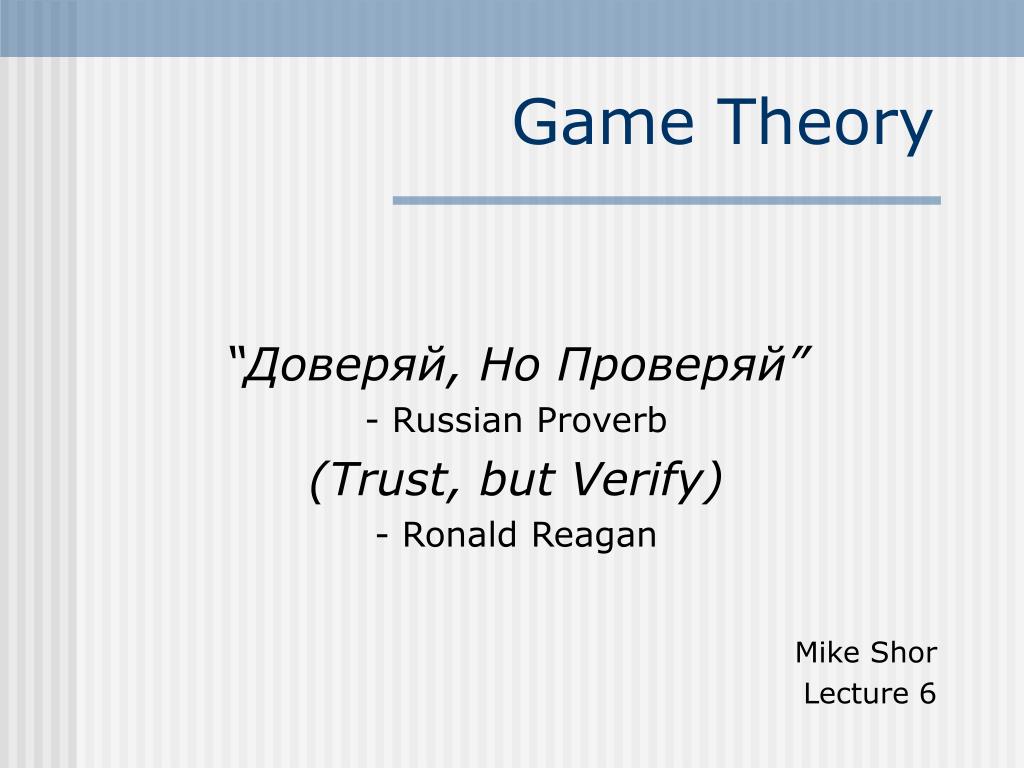 Game Theory

“Доверяй, Но Проверяй”
- Russian Proverb
(Trust, but Verify)
- Ronald Reagan

Mike Shor
Lecture 6